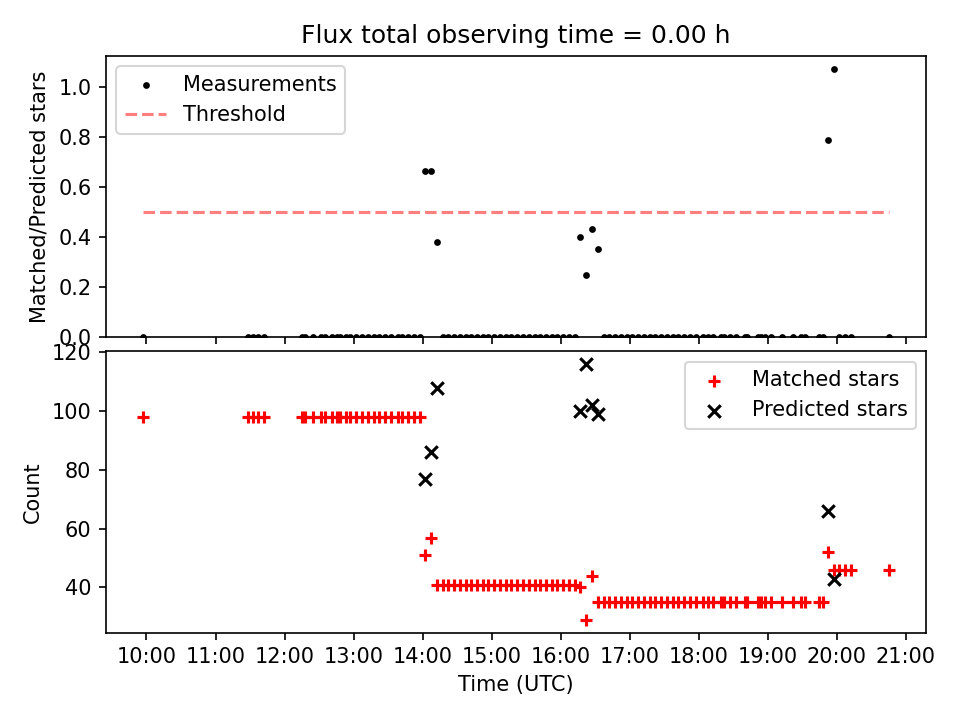 Flux total observing time = 0.00 h

Measurements
Threshold

Matched/Predicted stars

1.0
0.8
0.6
0.4
0.2
0.0

Matched stars
Predicted stars

Count

120
100
80
60
40

10:00 11:00 12:00 13:00 14:00 15:00 16:00 17:00 18:00 19:00 20:00 21:00

Time (UTC)